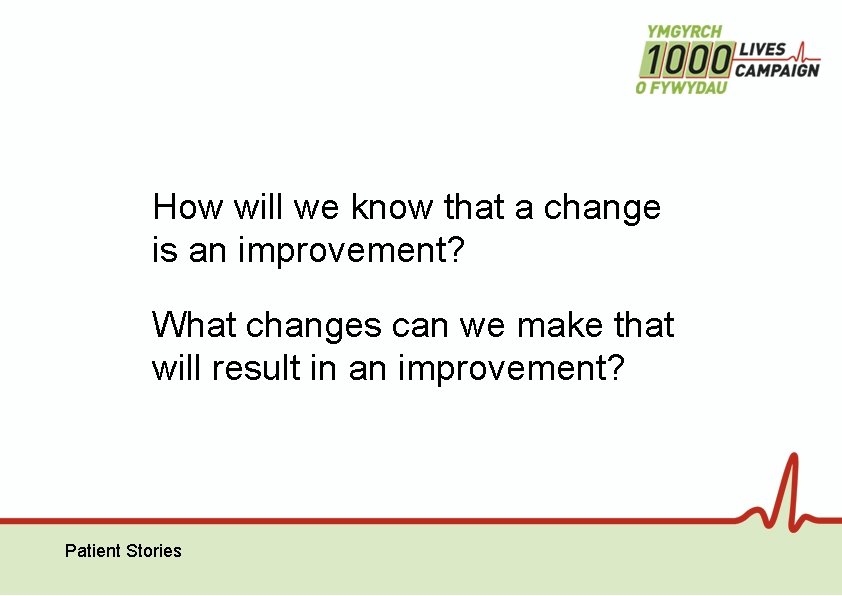 YMGYRCH
1000 LIVES CAMPAIGN
O FYWYDAU

How will we know that a change is an improvement?

What changes can we make that will result in an improvement?

Patient Stories